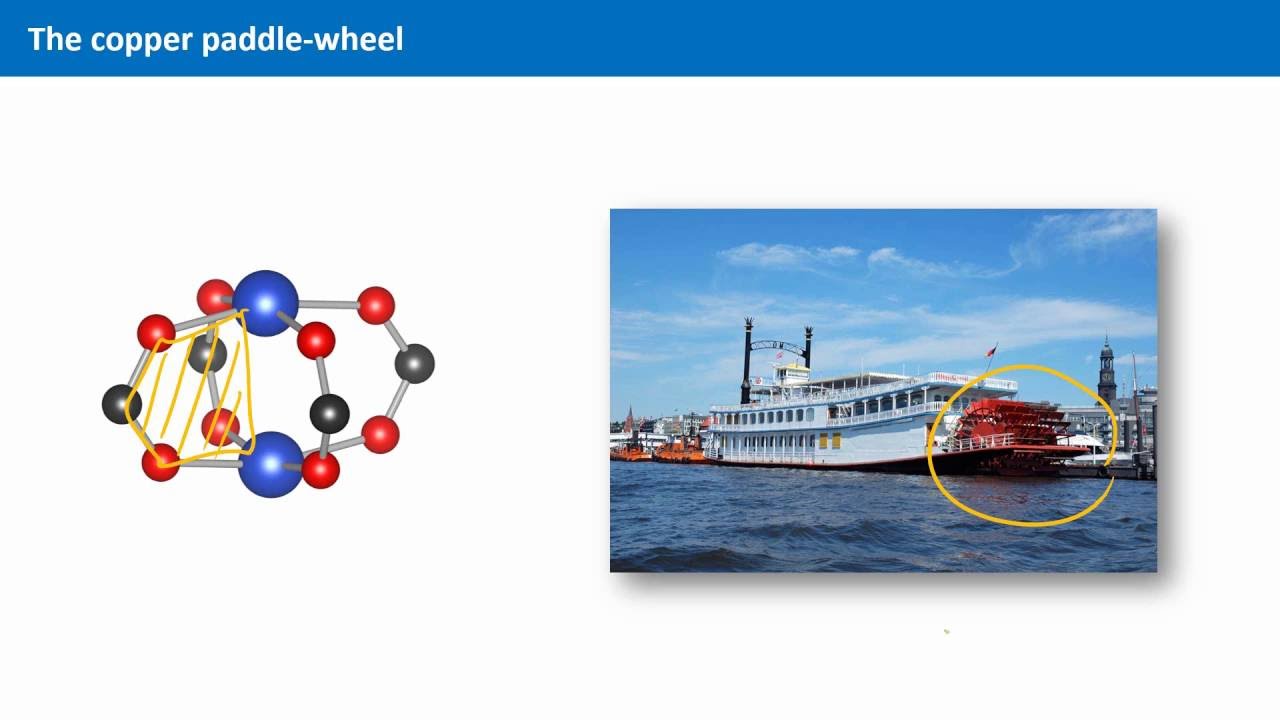 The copper paddle-wheel